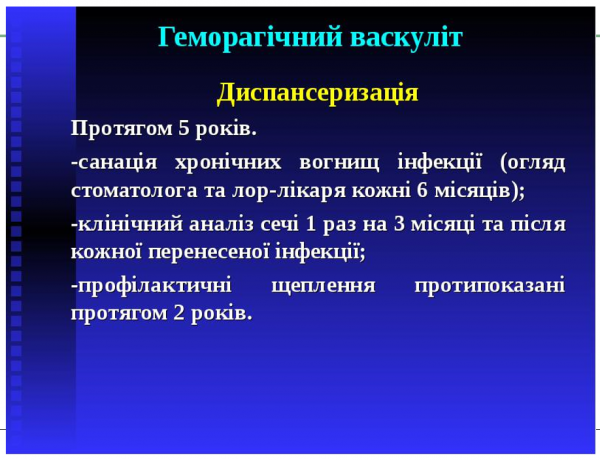 Геморагічний васкуліт

Диспансеризація

Протягом 5 років.

-санація хронічних вогнищ інфекції (огляд стоматолога та лор-лікаря кожні 6 місяців);

-клінічний аналіз сечі 1 раз на 3 місяці та після кожної перенесеної інфекції;

-профілактичні щеплення протипоказані протягом 2 років.